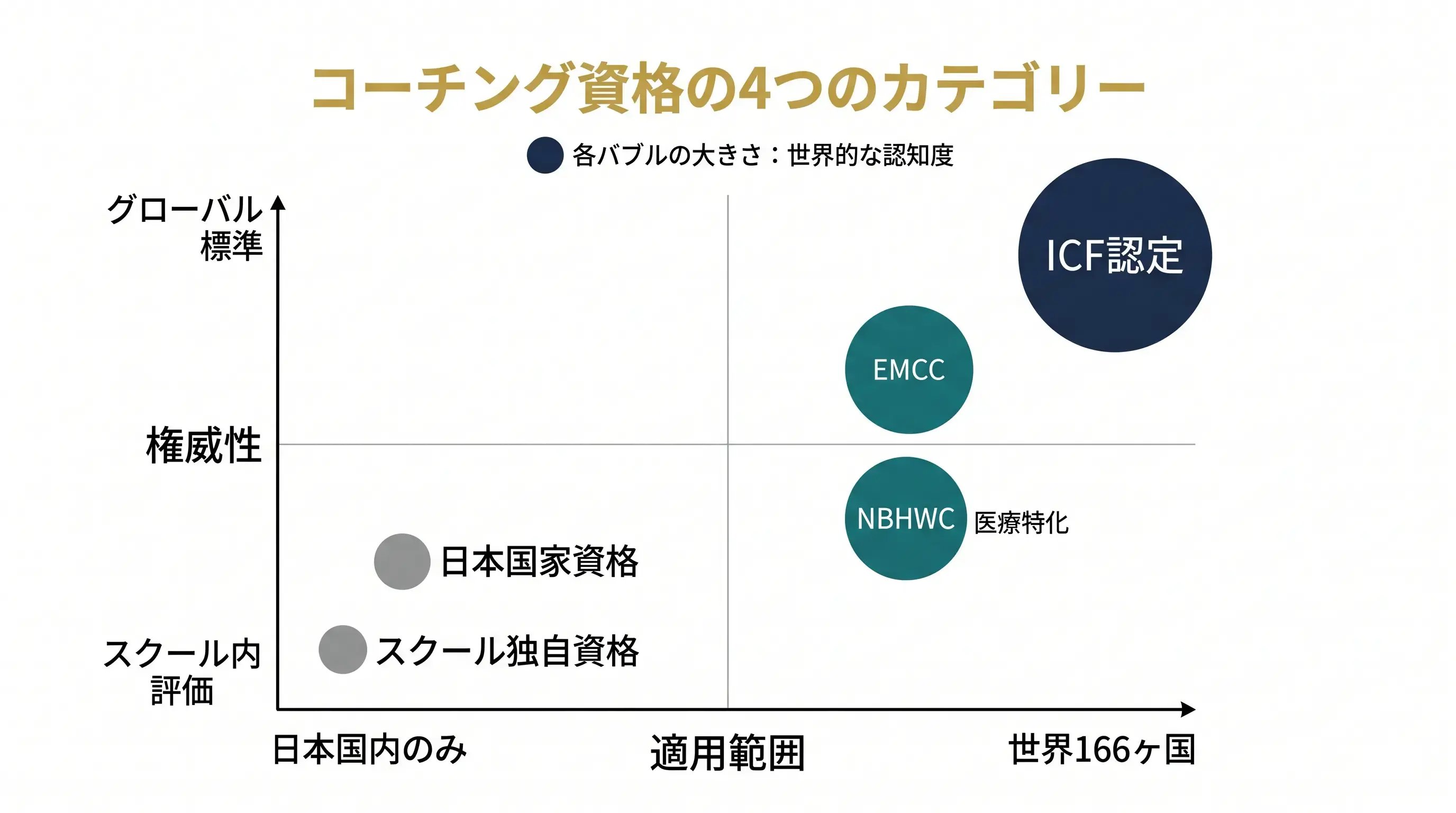 コーチング資格の4つのカテゴリー

各バブルの大きさ：世界的な認知度

グローバル標準

権威性

スクール内評価

ICF認定

EMCC

NBHWC

医療特化

日本国家資格

スクール独自資格

日本国内のみ

適用範囲

世界166ヶ国